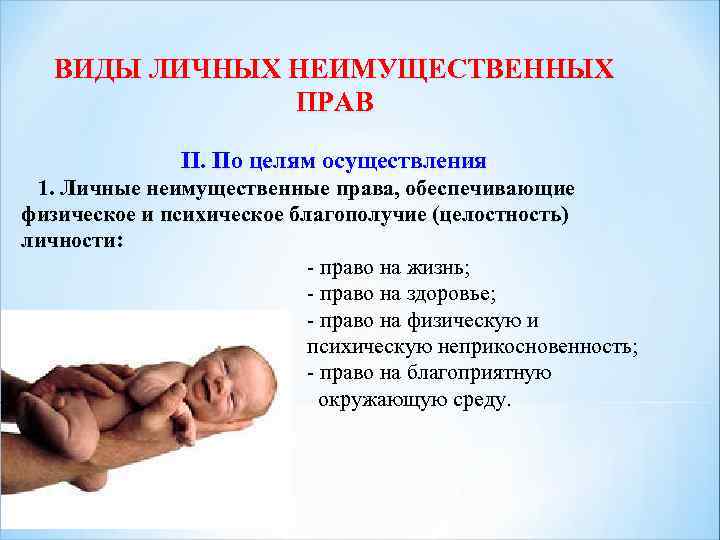 ВИДЫ ЛИЧНЫХ НЕИМУЩЕСТВЕННЫХ ПРАВ

II. По целям осуществления

1. Личные неимущественные права, обеспечивающие физическое и психическое благополучие (целостность) личности:

- право на жизнь;
- право на здоровье;
- право на физическую и психическую неприкосновенность;
- право на благоприятную окружающую среду.